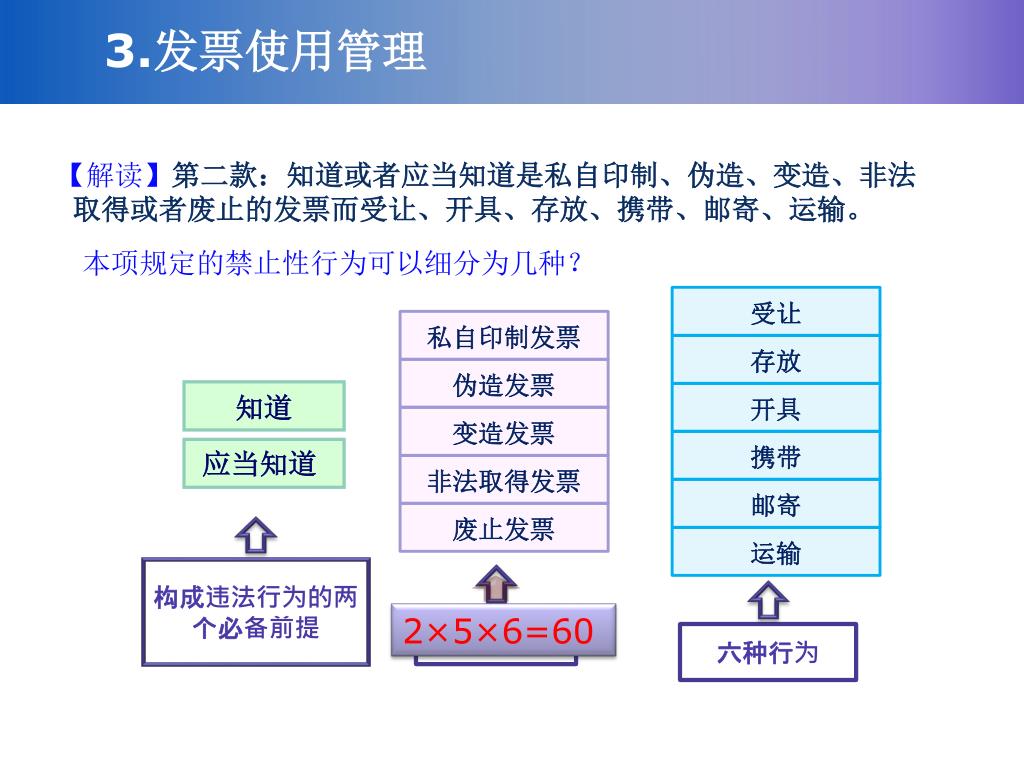 3.发票使用管理

【解读】第二款：知道或者应当知道是私自印制、伪造、变造、非法取得或者废止的发票而受让、开具、存放、携带、邮寄、运输。

本项规定的禁止性行为可以细分为几种？

知道

应当知道

构成违法行为的两个必备前提

私自印制发票

伪造发票

变造发票

非法取得发票

废止发票

$2\times5\times6=60$

受让

存放

开具

携带

邮寄

运输

六种行为